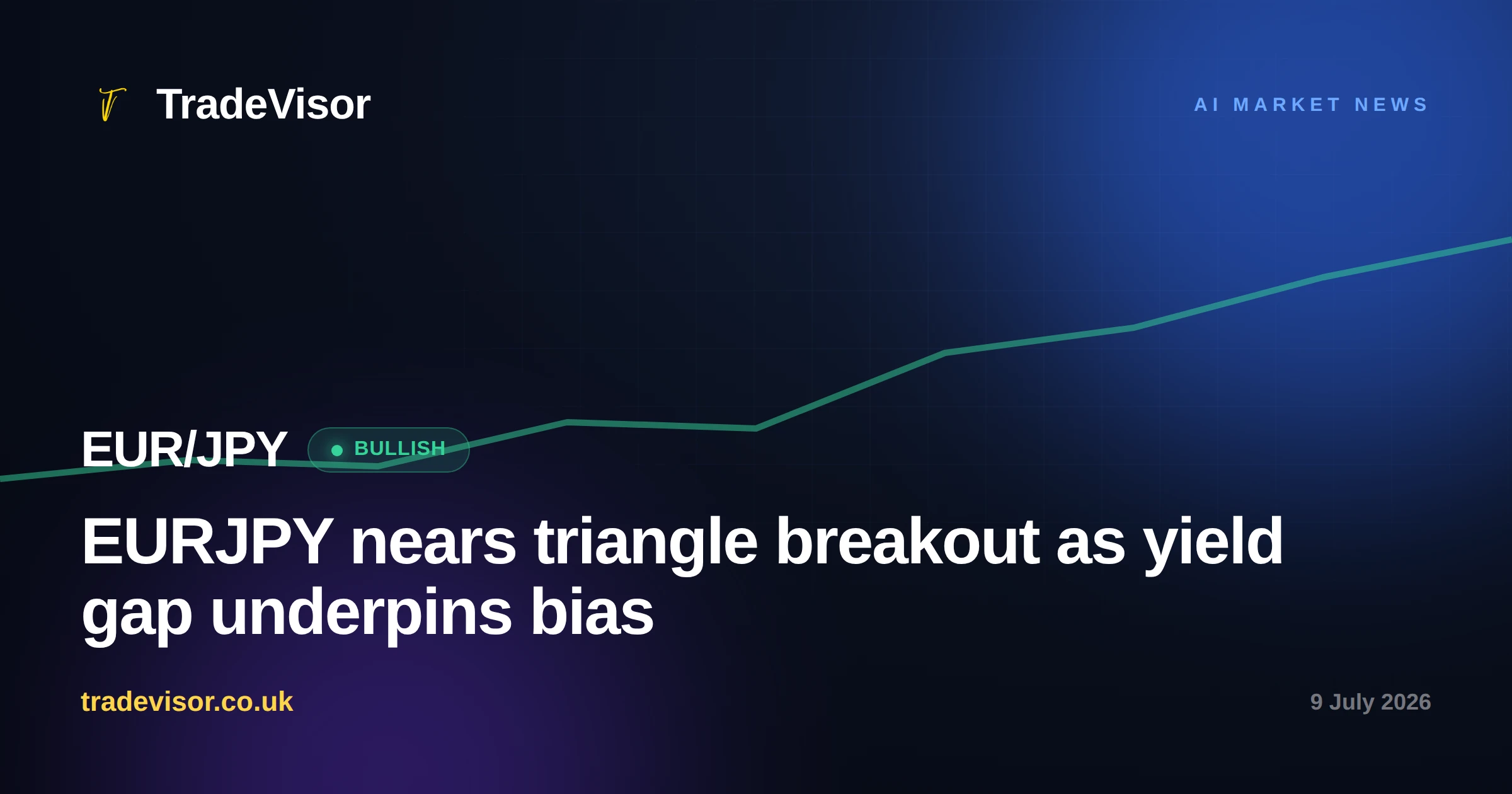 TradeVisor

AI MARKET NEWS

EUR/JPY

BULLISH

EURJPY nears triangle breakout as yield gap underpins bias

tradevisor.co.uk

9 July 2026